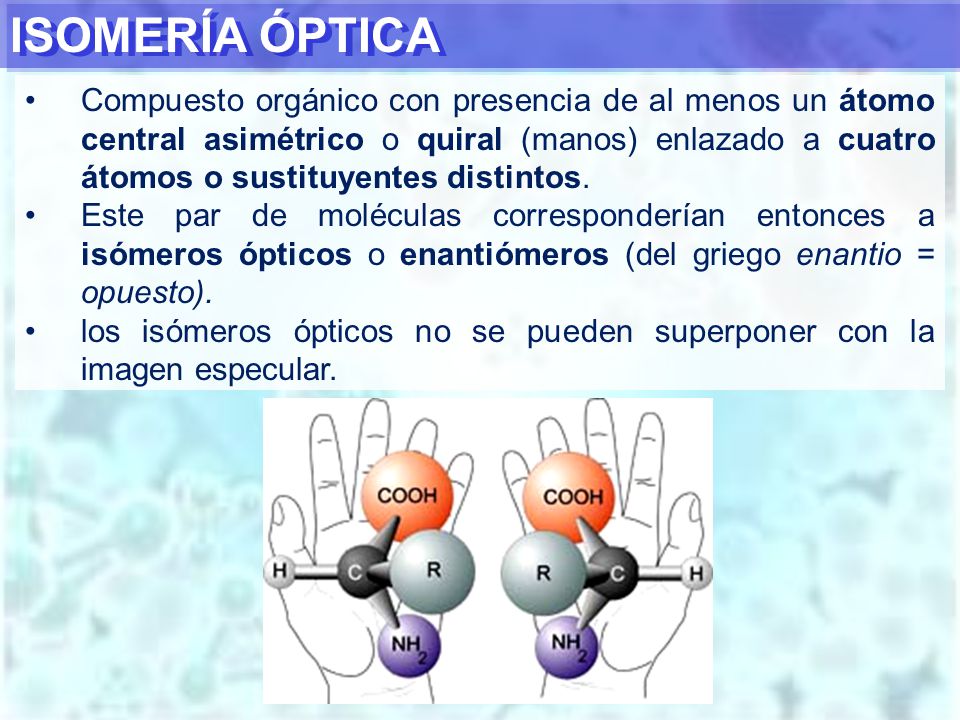 ISOMERÍA ÓPTICA

• Compuesto orgánico con presencia de al menos un átomo central asimétrico o quiral (manos) enlazado a cuatro átomos o sustituyentes distintos.
• Este par de moléculas corresponderían entonces a isómeros ópticos o enantiómeros (del griego enantio = opuesto).
• los isómeros ópticos no se pueden superponer con la imagen especular.

COOH
H
C
R
$NH_2$

COOH
R
C
H
$NH_2$